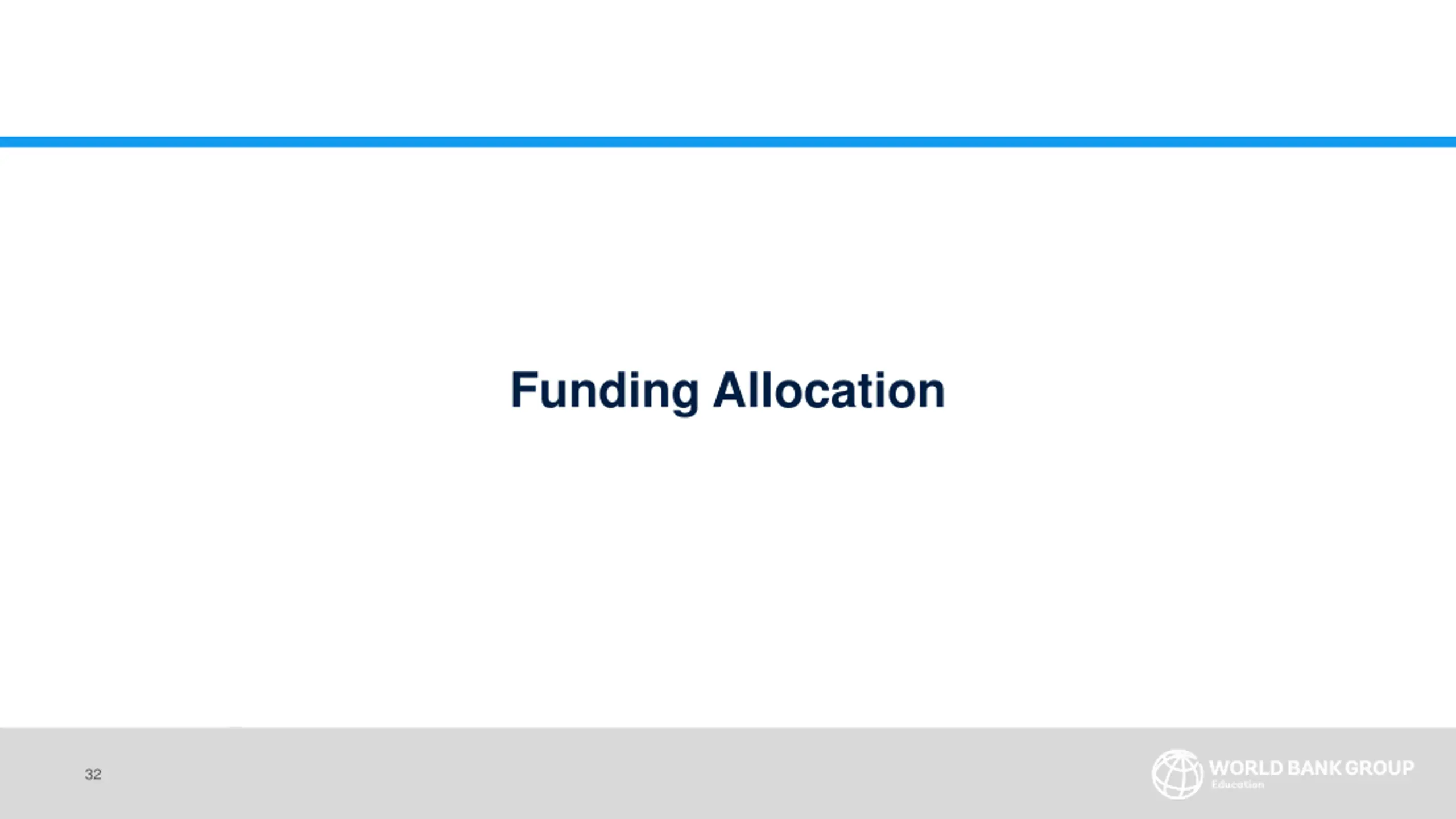 Funding Allocation

32

WORLD BANK GROUP
Education